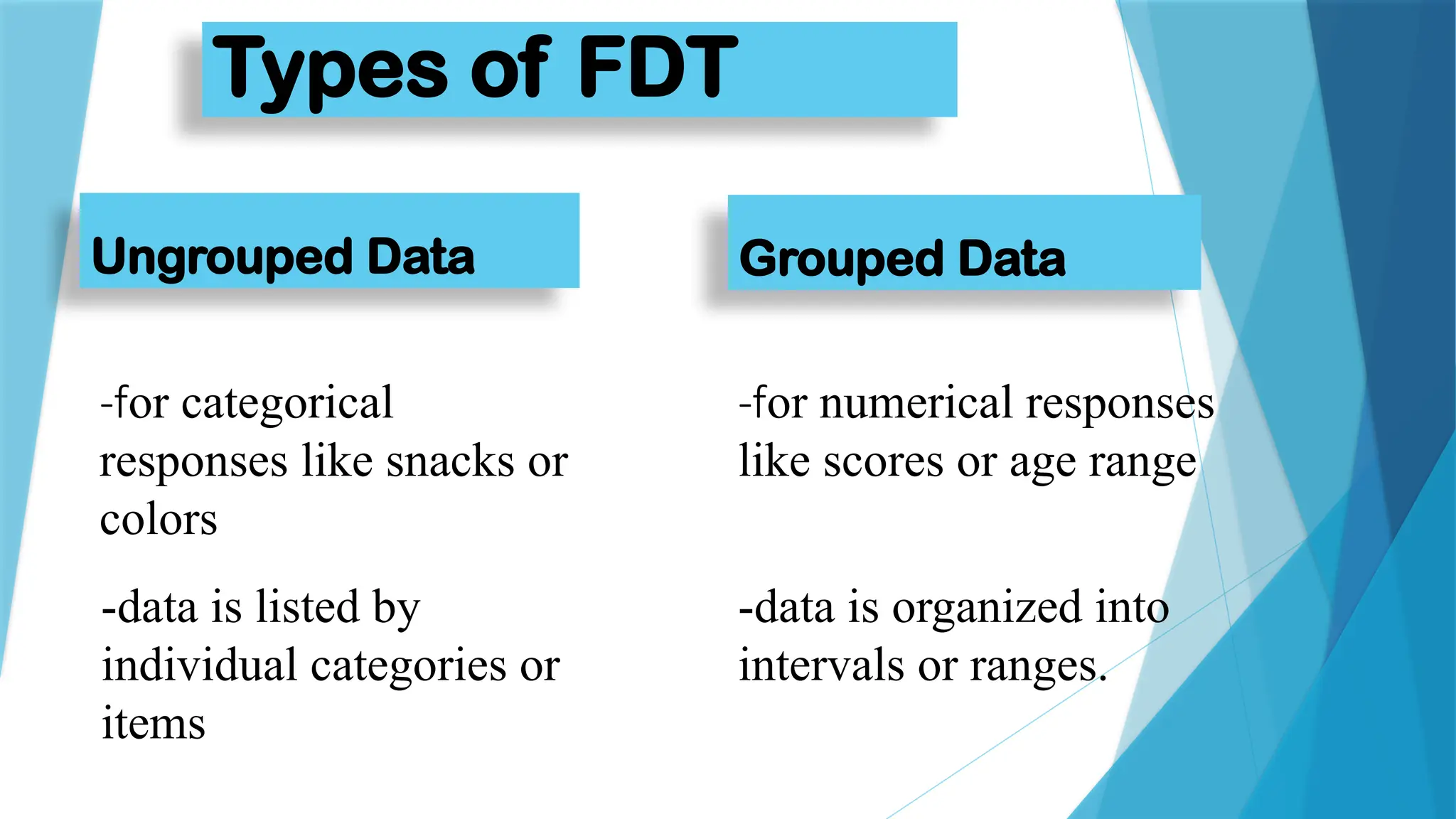 Types of FDT

Ungrouped Data

-for categorical responses like snacks or colors

-data is listed by individual categories or items

Grouped Data

-for numerical responses like scores or age range

-data is organized into intervals or ranges.